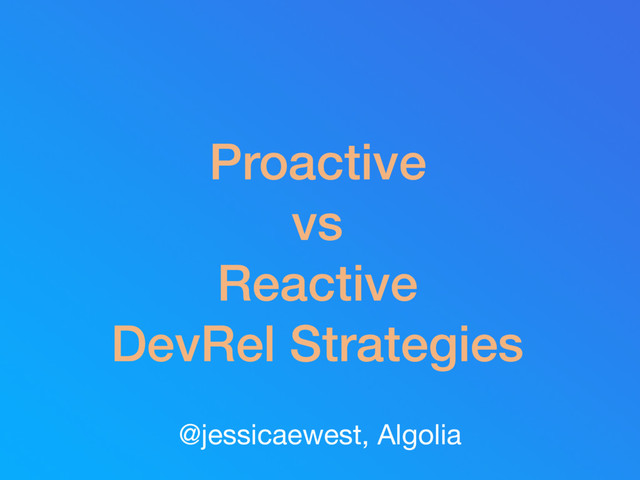 Proactive
vs
Reactive
DevRel Strategies

@jessicaewest, Algolia